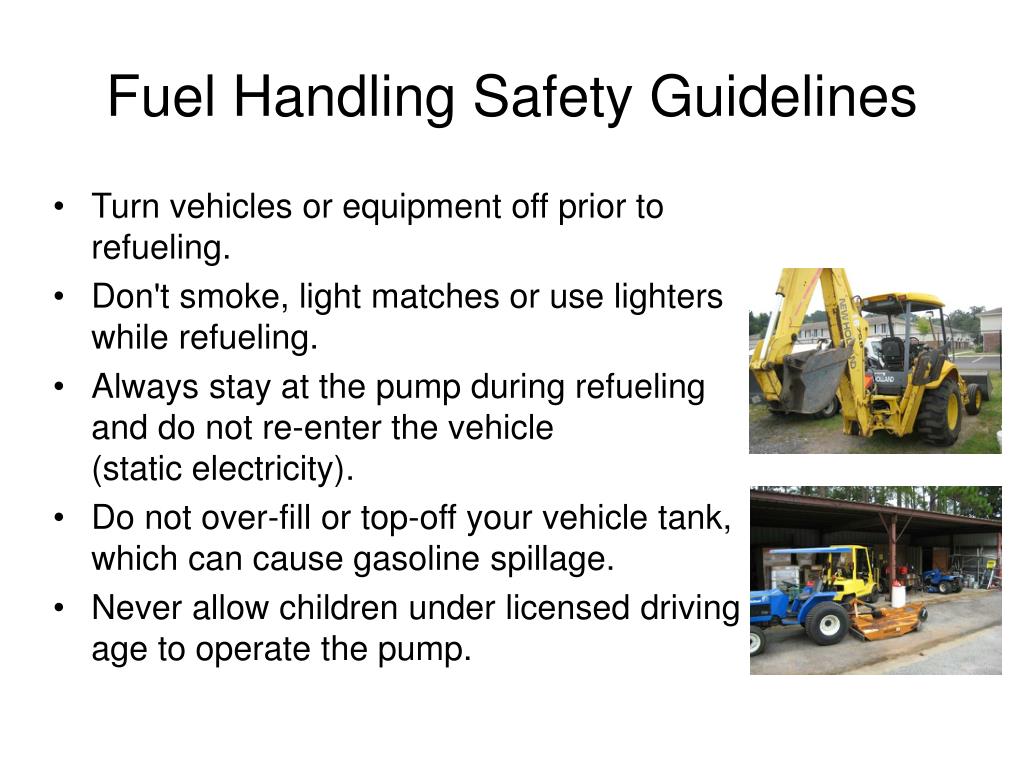 Fuel Handling Safety Guidelines

• Turn vehicles or equipment off prior to refueling.
• Don't smoke, light matches or use lighters while refueling.
• Always stay at the pump during refueling and do not re-enter the vehicle (static electricity).
• Do not over-fill or top-off your vehicle tank, which can cause gasoline spillage.
• Never allow children under licensed driving age to operate the pump.

NEW HOLLAND

HOLLAND